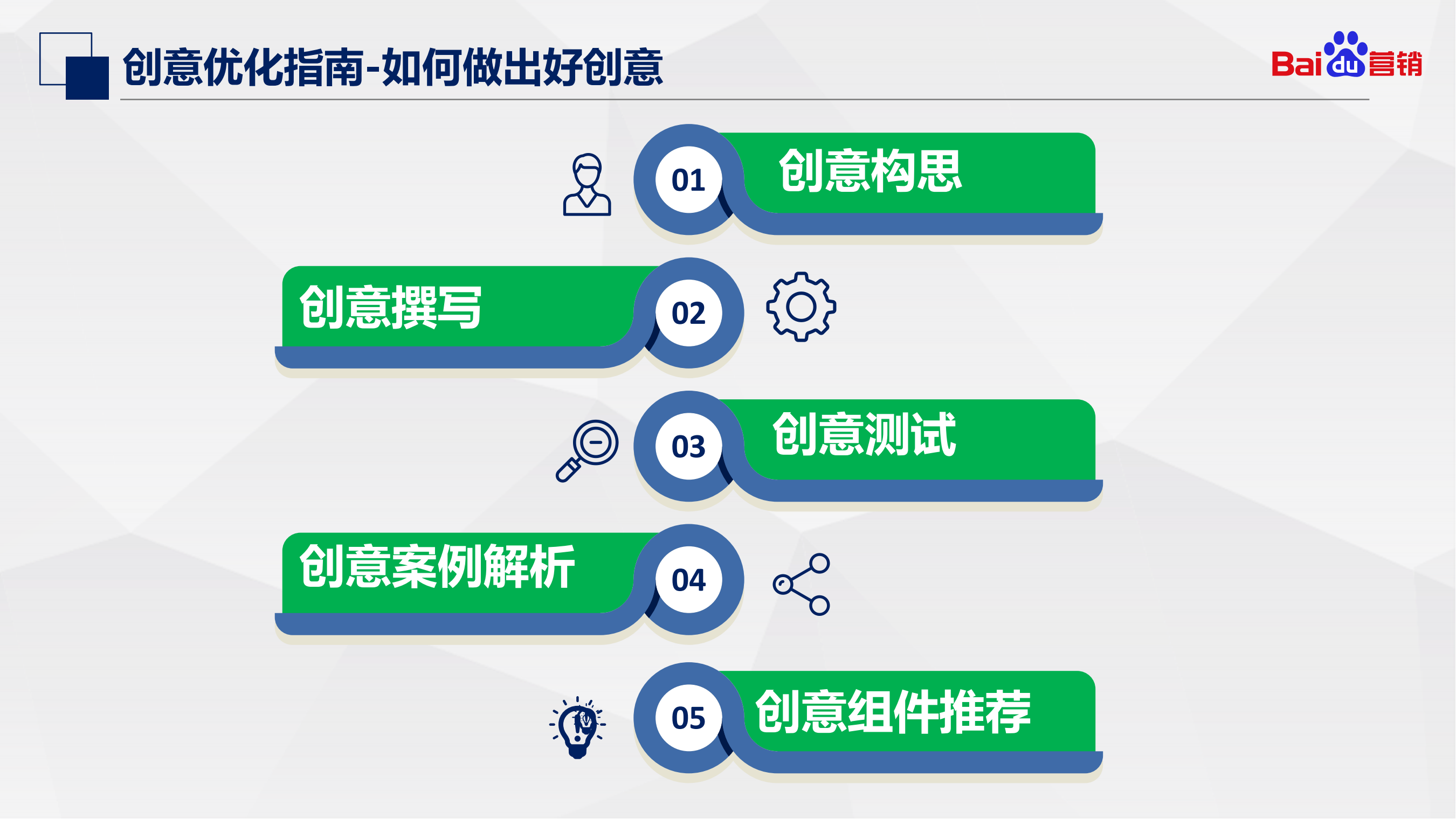 创意优化指南-如何做出好创意

Baidu营销

01 创意构思

创意撰写 02

03 创意测试

创意案例解析 04

05 创意组件推荐